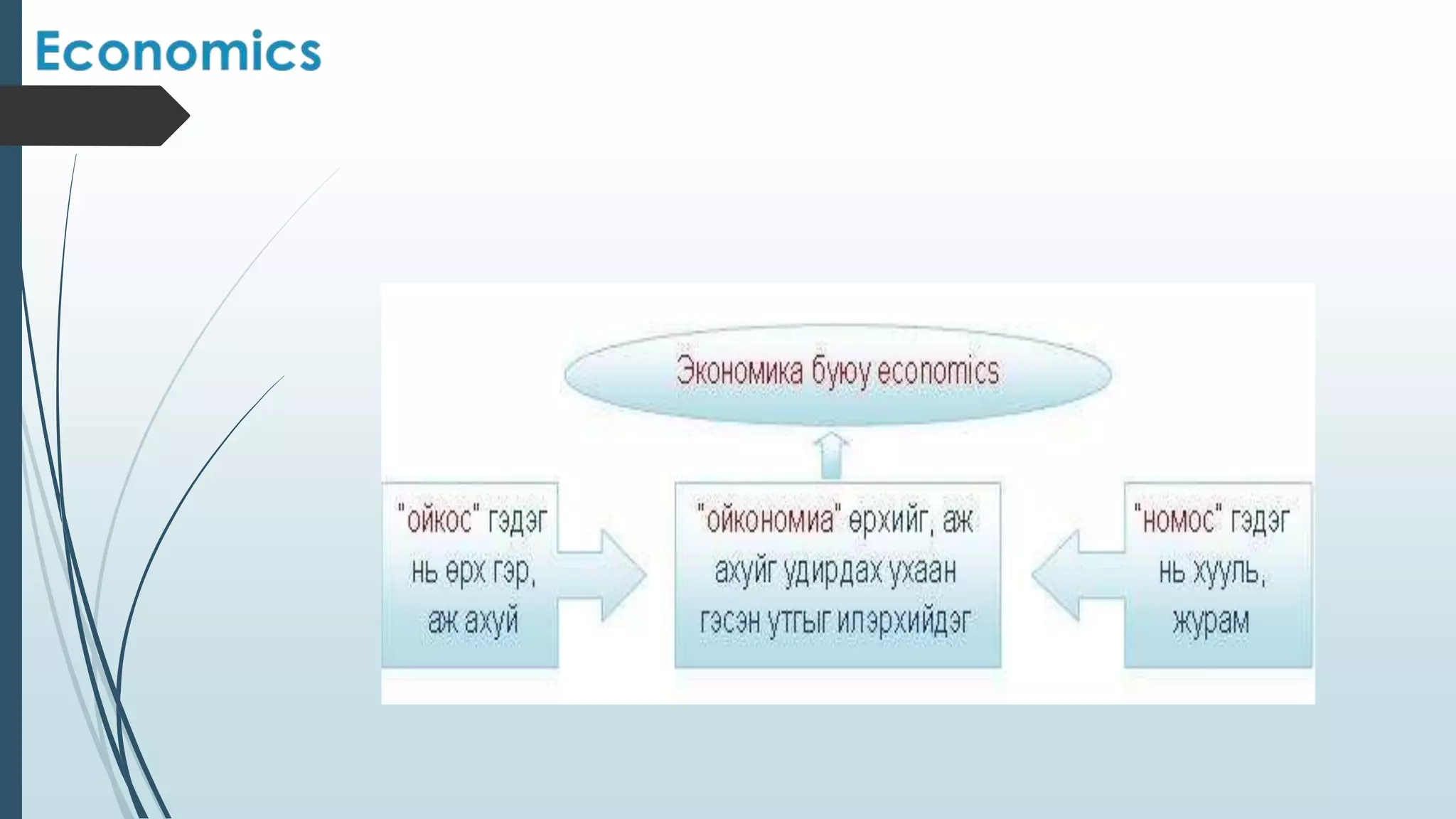 Economics

Экономика буюу economics

"ойкос" гэдэг нь өрх гэр, аж ахуй

"ойкономиа" өрхийг, аж ахуйг удирдах ухаан гэсэн утгыг илэрхийдэг

"номос" гэдэг нь хууль, журам